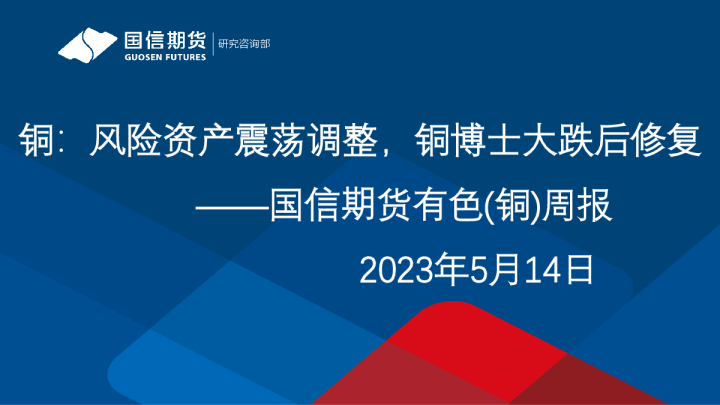 国信期货
GUOSEN FUTURES
研究咨询部

铜：风险资产震荡调整，铜博士大跌后修复
——国信期货有色(铜)周报

2023年5月14日